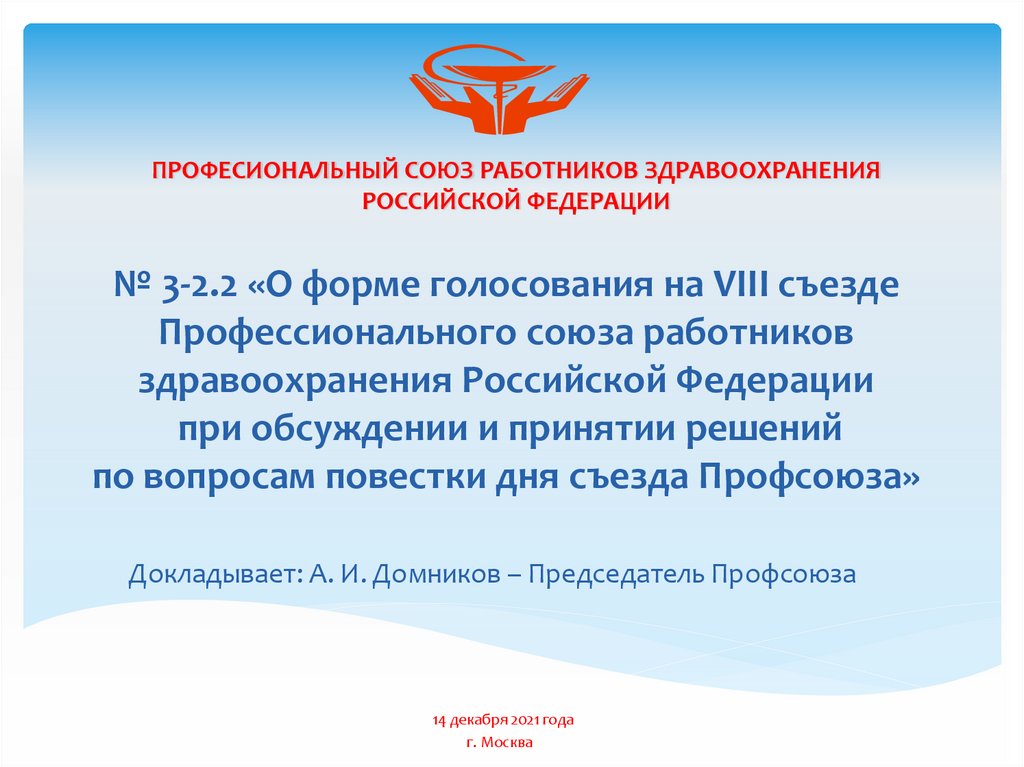 ПРОФЕСИОНАЛЬНЫЙ СОЮЗ РАБОТНИКОВ ЗДРАВООХРАНЕНИЯ РОССИЙСКОЙ ФЕДЕРАЦИИ

№ 3-2.2 «О форме голосования на VIII съезде Профессионального союза работников здравоохранения Российской Федерации при обсуждении и принятии решений по вопросам повестки дня съезда Профсоюза»

Докладывает: А. И. Домников – Председатель Профсоюза

14 декабря 2021 года
г. Москва